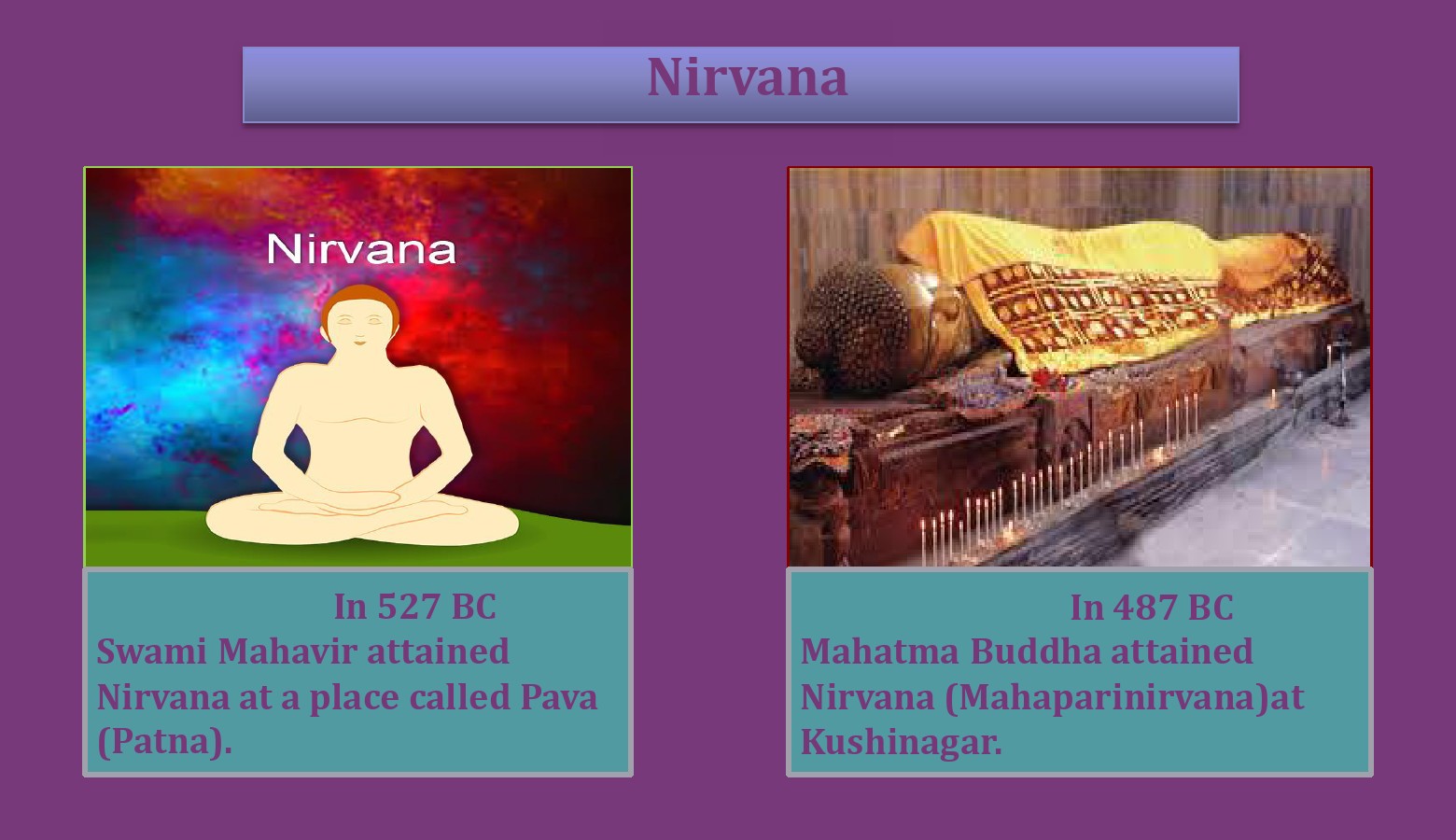 Nirvana

Nirvana

In 527 BC
Swami Mahavir attained Nirvana at a place called Pava (Patna).

In 487 BC
Mahatma Buddha attained Nirvana (Mahaparinirvana)at Kushinagar.